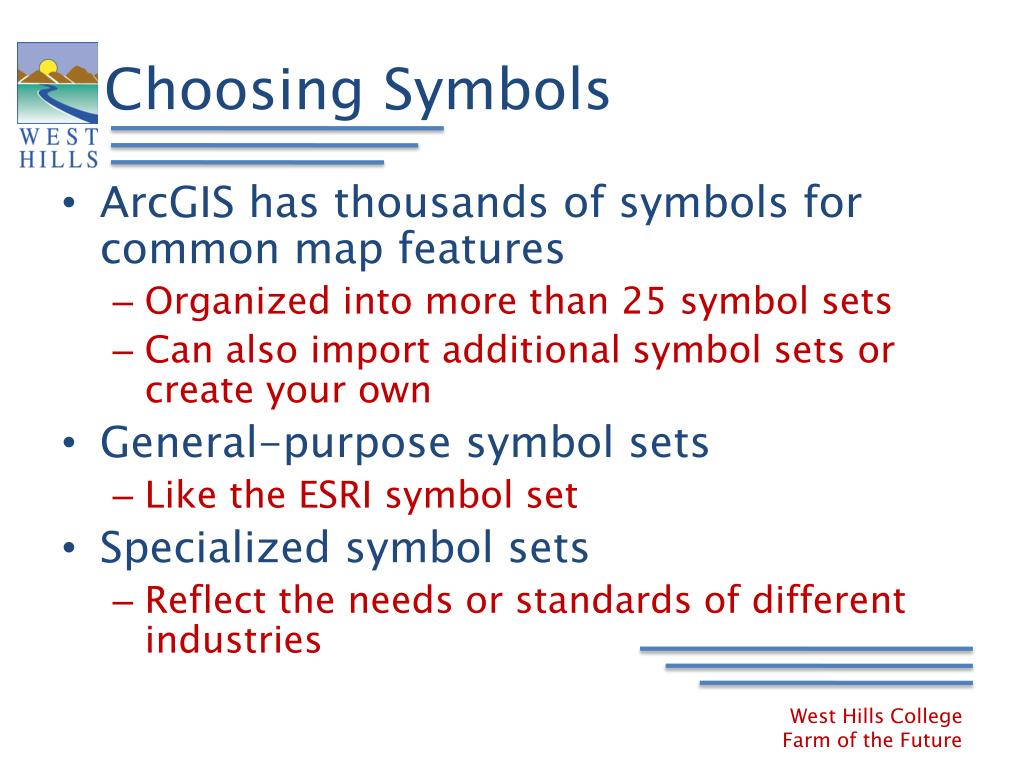 WEST
HILLS

Choosing Symbols

• ArcGIS has thousands of symbols for common map features
  – Organized into more than 25 symbol sets
  – Can also import additional symbol sets or create your own
• General-purpose symbol sets
  – Like the ESRI symbol set
• Specialized symbol sets
  – Reflect the needs or standards of different industries

West Hills College
Farm of the Future